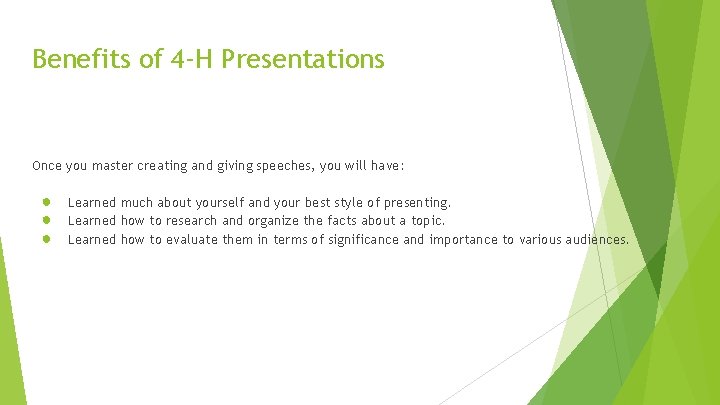 Benefits of 4-H Presentations

Once you master creating and giving speeches, you will have:

- Learned much about yourself and your best style of presenting.
- Learned how to research and organize the facts about a topic.
- Learned how to evaluate them in terms of significance and importance to various audiences.